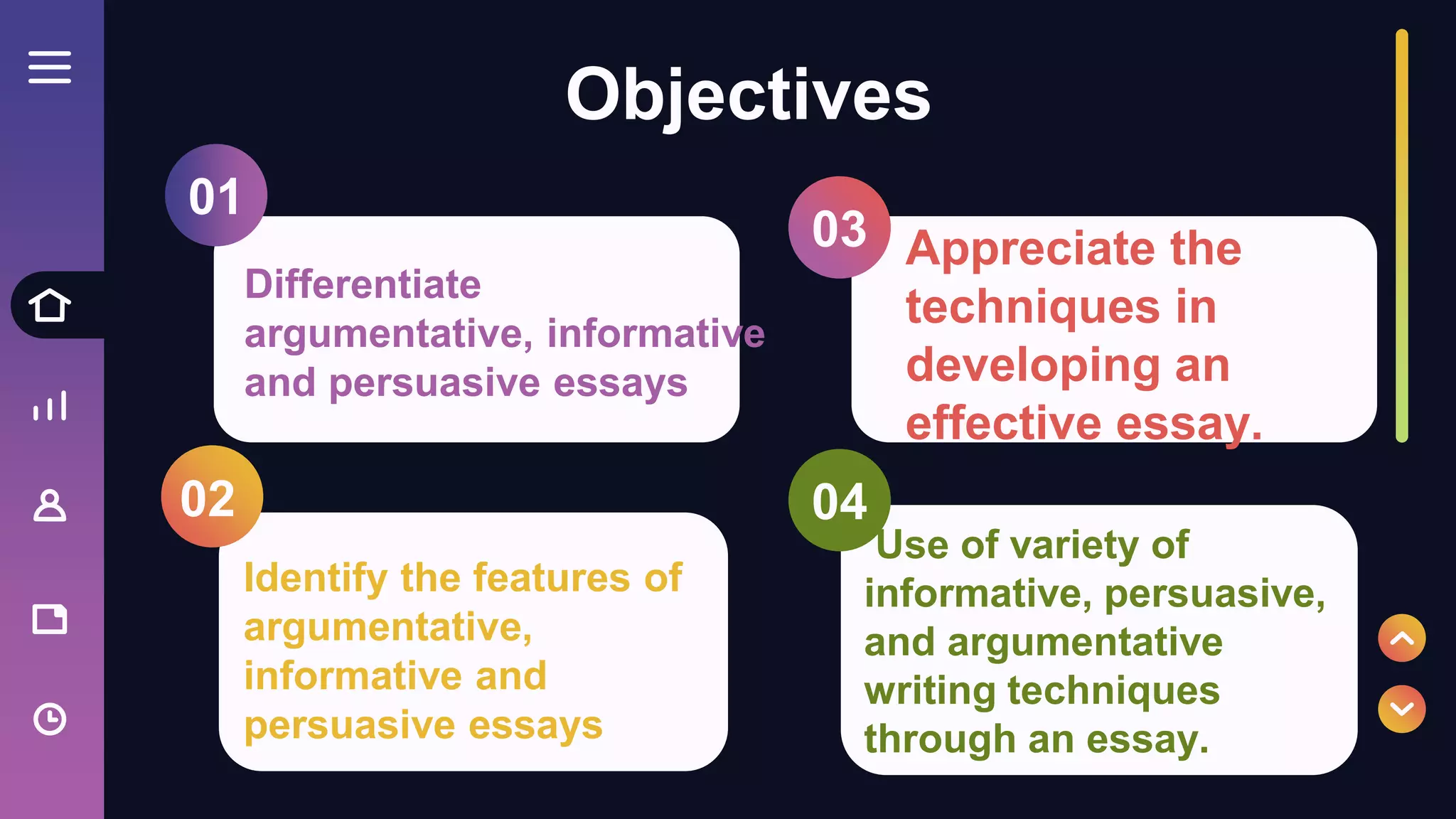 Objectives

01
Differentiate argumentative, informative and persuasive essays

02
Identify the features of argumentative, informative and persuasive essays

03
Appreciate the techniques in developing an effective essay.

04
Use of variety of informative, persuasive, and argumentative writing techniques through an essay.